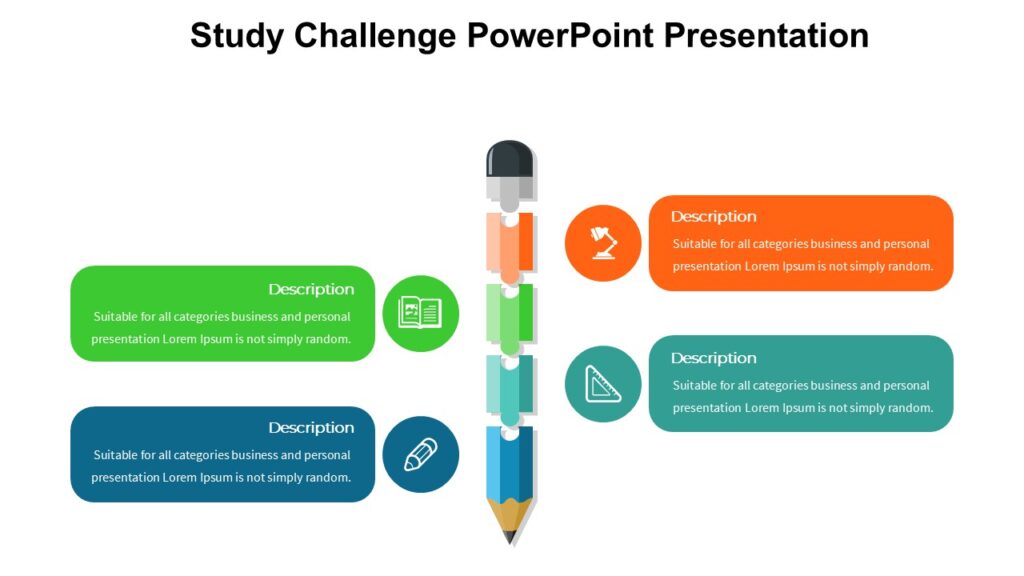 Study Challenge PowerPoint Presentation

Description
Suitable for all categories business and personal presentation Lorem Ipsum is not simply random.

Description
Suitable for all categories business and personal presentation Lorem Ipsum is not simply random.

Description
Suitable for all categories business and personal presentation Lorem Ipsum is not simply random.

Description
Suitable for all categories business and personal presentation Lorem Ipsum is not simply random.